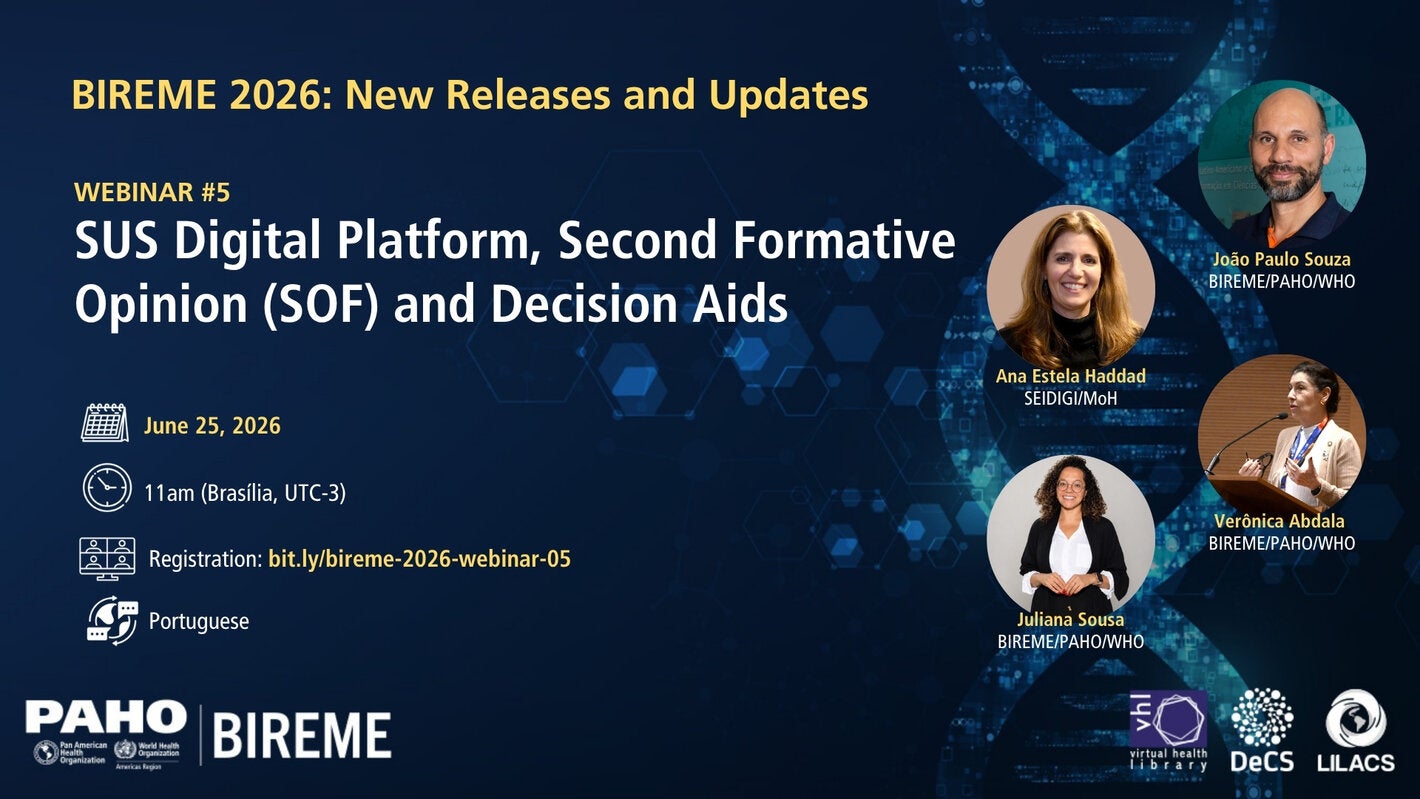 BIREME 2026: New Releases and Updates

WEBINAR #5

SUS Digital Platform, Second Formative Opinion (SOF) and Decision Aids

June 25, 2026

11am (Brasília, UTC-3)

Registration: bit.ly/bireme-2026-webinar-05

Portuguese

João Paulo Souza
BIREME/PAHO/WHO

Ana Estela Haddad
SEIDIGI/MoH

Verônica Abdala
BIREME/PAHO/WHO

Juliana Sousa
BIREME/PAHO/WHO

PAHO
Pan American Health Organization
World Health Organization
Americas Region

BIREME

vhl
virtual health library

DeCS

LILACS